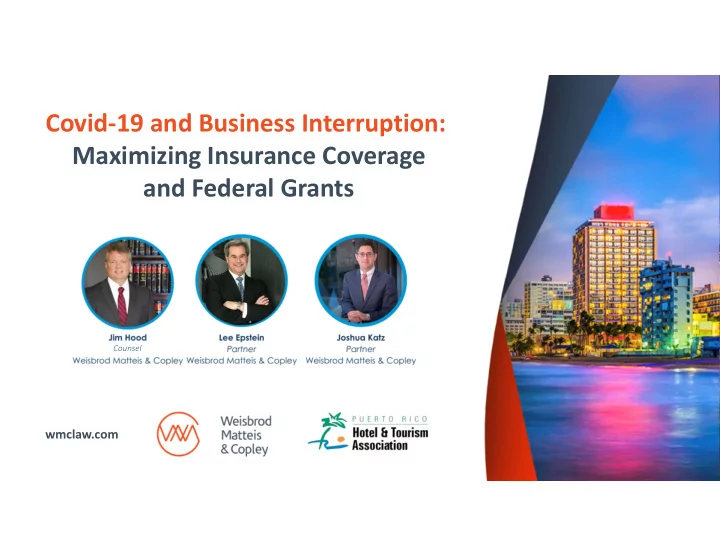 Covid-19 and Business Interruption:
Maximizing Insurance Coverage and Federal Grants

Jim Hood
Counsel
Weisbrod Matteis & Copley

Lee Epstein
Partner
Weisbrod Matteis & Copley

Joshua Katz
Partner
Weisbrod Matteis & Copley

wmclaw.com

Weisbrod Matteis & Copley

PUERTO RICO
Hotel & Tourism Association